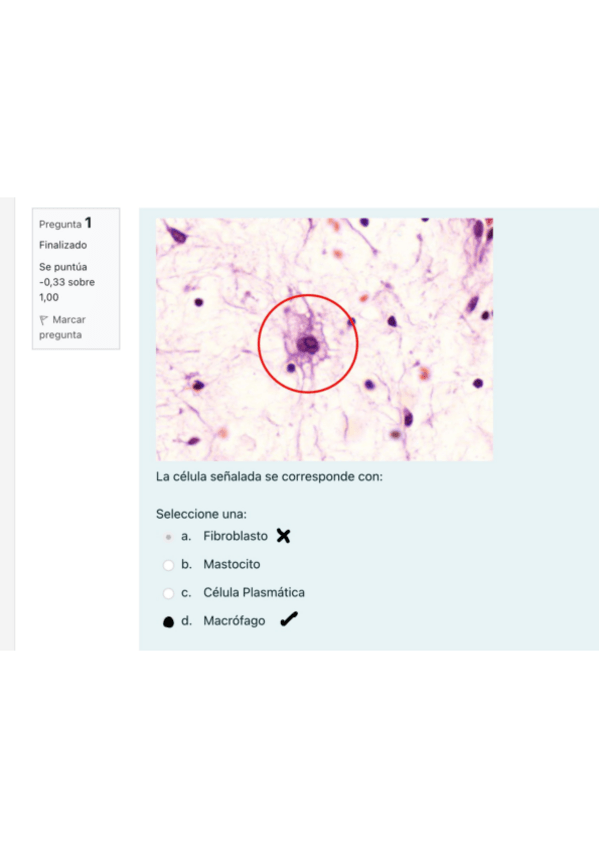 Pregunta 1
Finalizado
Se puntúa -0,33 sobre 1,00
Marcar pregunta

La célula señalada se corresponde con:

Seleccione una:
a. Fibroblasto
b. Mastocito
c. Célula Plasmática
d. Macrófago